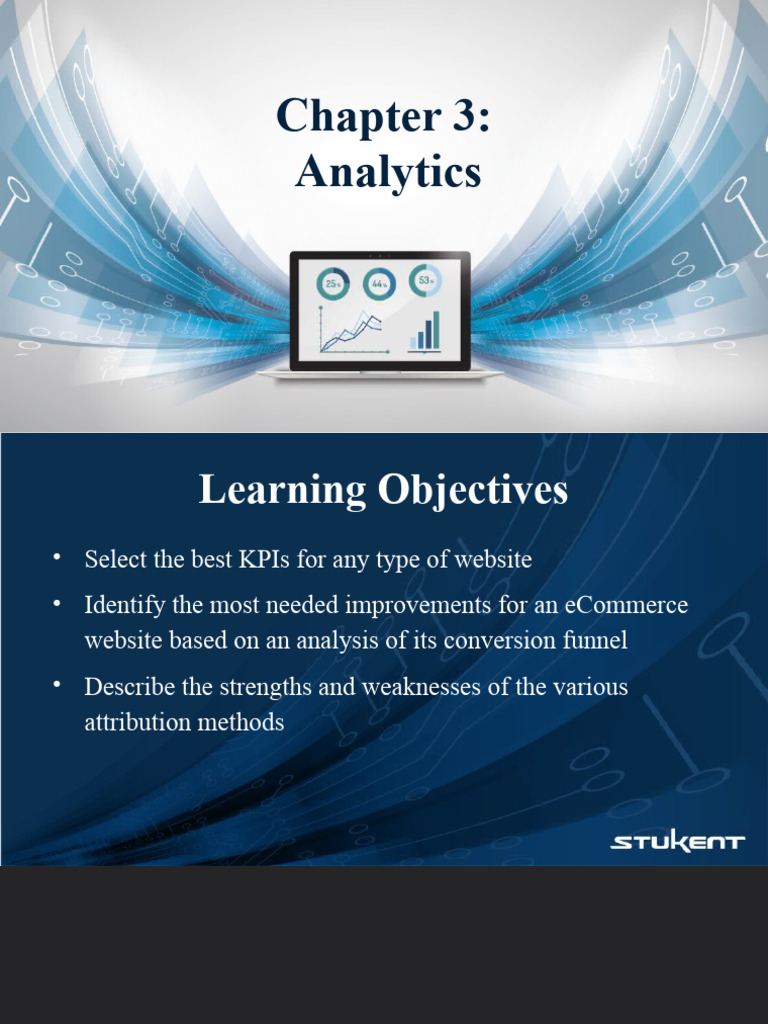 Chapter 3:
Analytics

25%
44%
53%

Learning Objectives

• Select the best KPIs for any type of website
• Identify the most needed improvements for an eCommerce website based on an analysis of its conversion funnel
• Describe the strengths and weaknesses of the various attribution methods

STUKENT